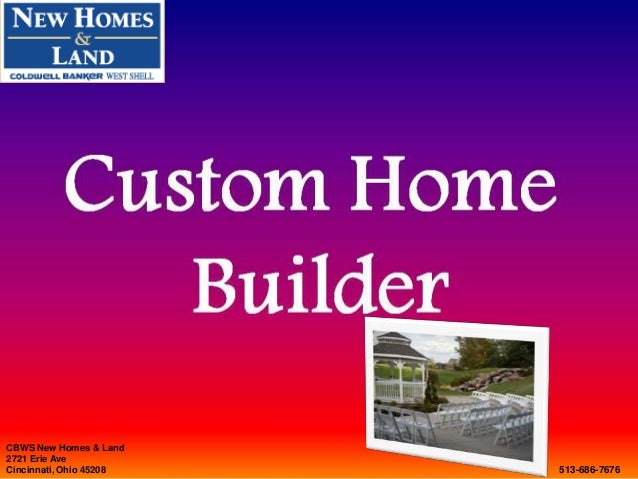 NEW HOMES
&
LAND
COLDWELL BANKER WEST SHELL

Custom Home Builder

CBWS New Homes & Land
2721 Erie Ave
Cincinnati, Ohio 45208

513-686-7676